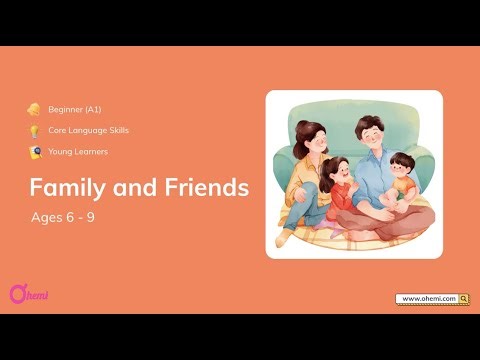 Beginner (A1)
Core Language Skills
Young Learners

Family and Friends

Ages 6 - 9

Ohemi

www.ohemi.com